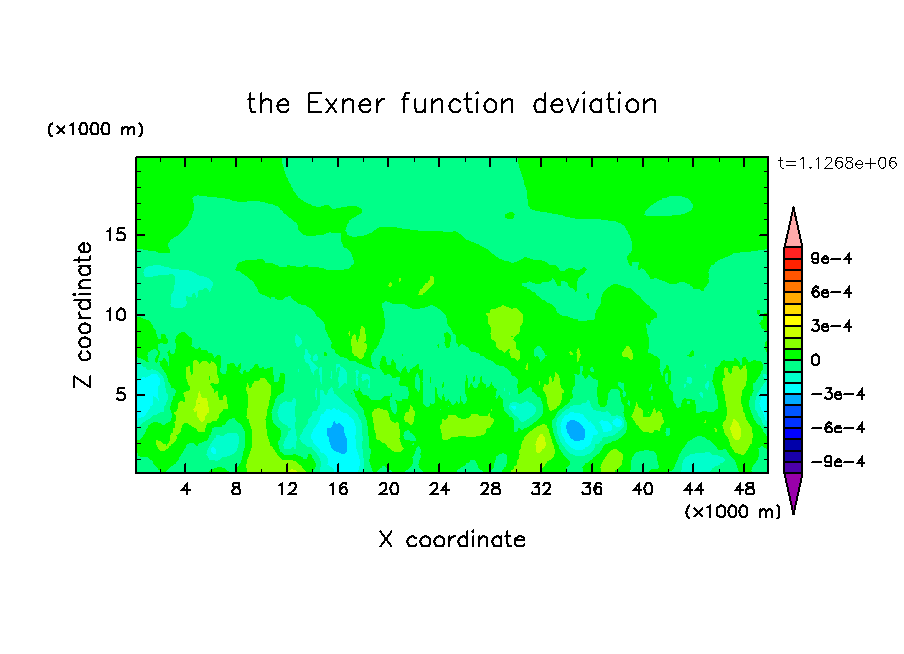 the Exner function deviation

(×1000 m)

t=1.1268e+06

Z coordinate

15
10
5

9e−4
6e−4
3e−4
0
−3e−4
−6e−4
−9e−4

4 8 12 16 20 24 28 32 36 40 44 48

(×1000 m)

X coordinate